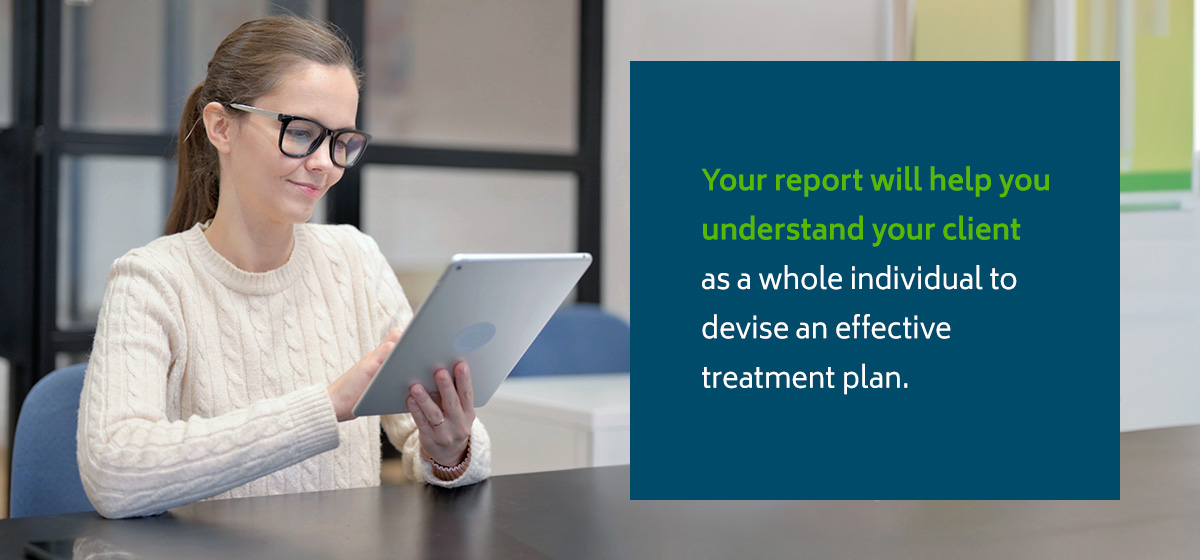 Your report will help you understand your client as a whole individual to devise an effective treatment plan.